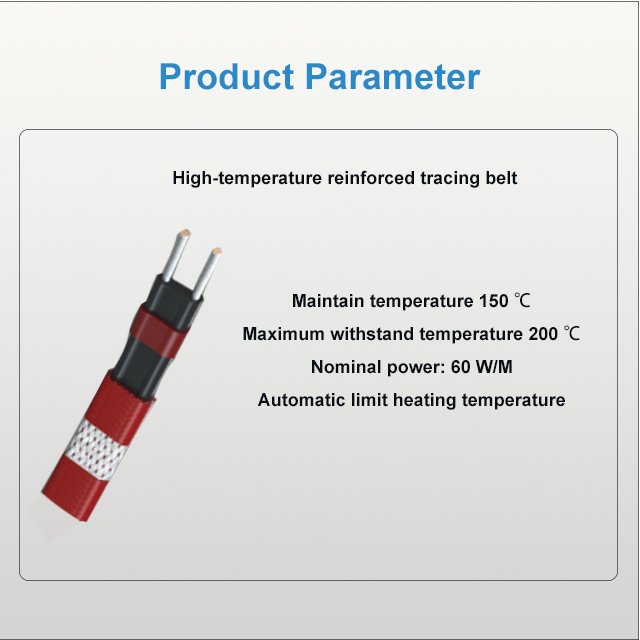 Product Parameter

High-temperature reinforced tracing belt

Maintain temperature 150 ℃

Maximum withstand temperature 200 ℃

Nominal power: 60 W/M

Automatic limit heating temperature